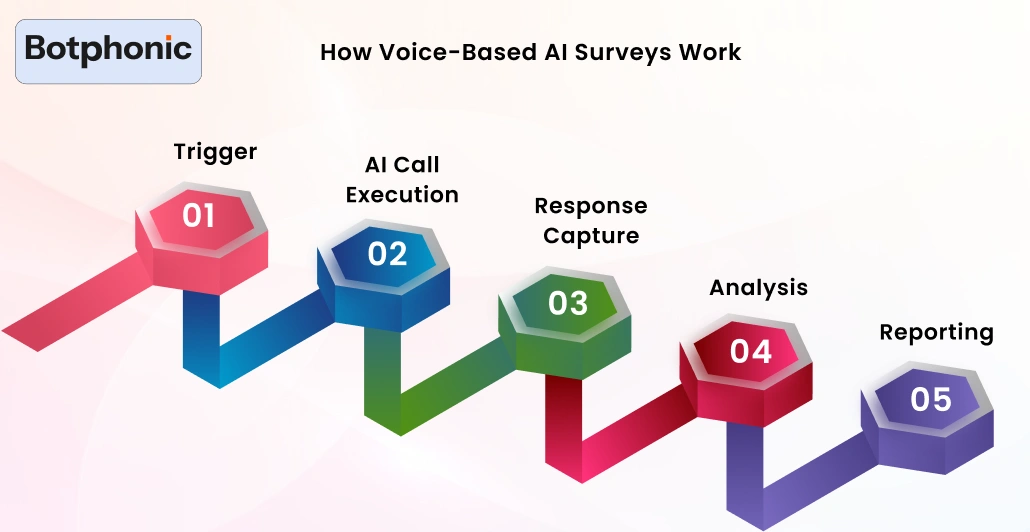 Botphonic

How Voice-Based AI Surveys Work

Trigger
01

AI Call Execution
02

Response Capture
03

Analysis
04

Reporting
05